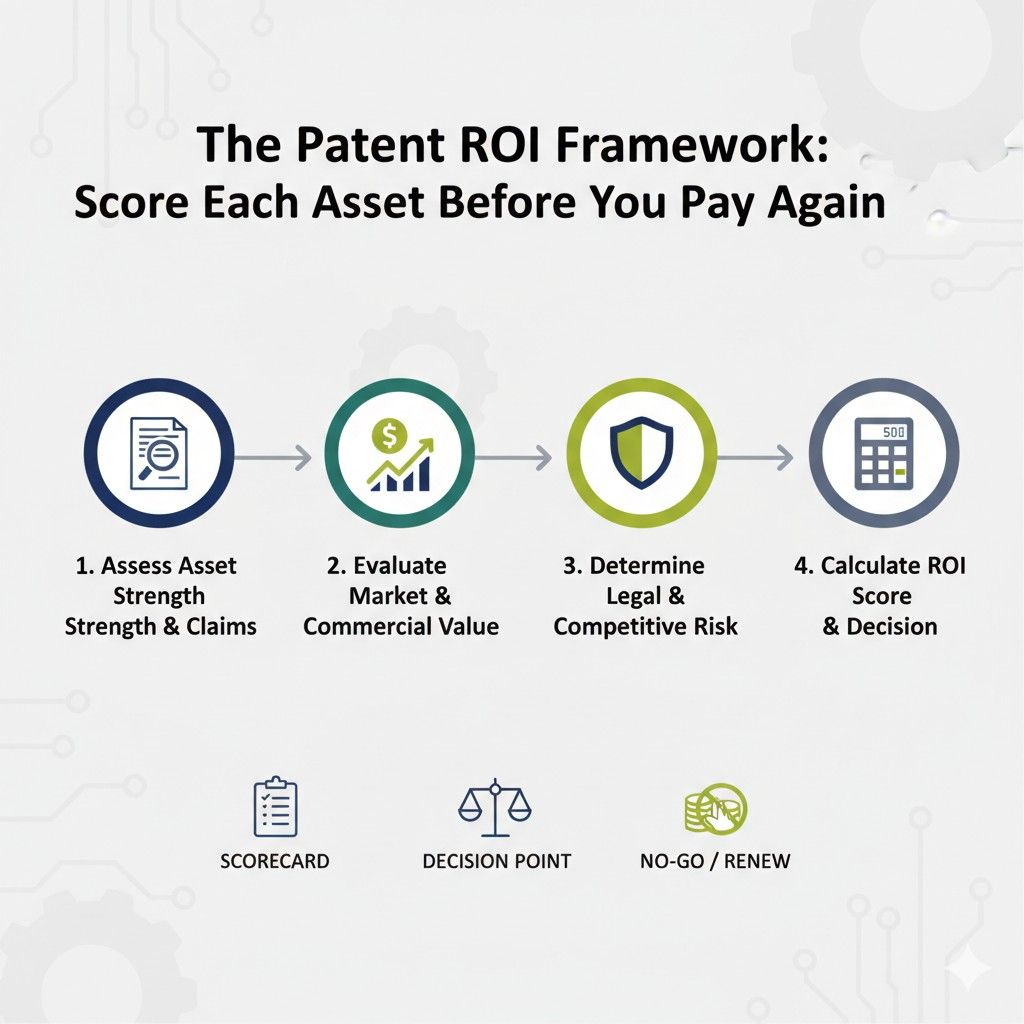 The Patent ROI Framework:
Score Each Asset Before You Pay Again

$

500

1. Assess Asset Strength Strength & Claims

2. Evaluate Market & Commercial Value

3. Determine Legal & Competitive Risk

4. Calculate ROI Score & Decision

SCORECARD

DECISION POINT

NO-GO / RENEW